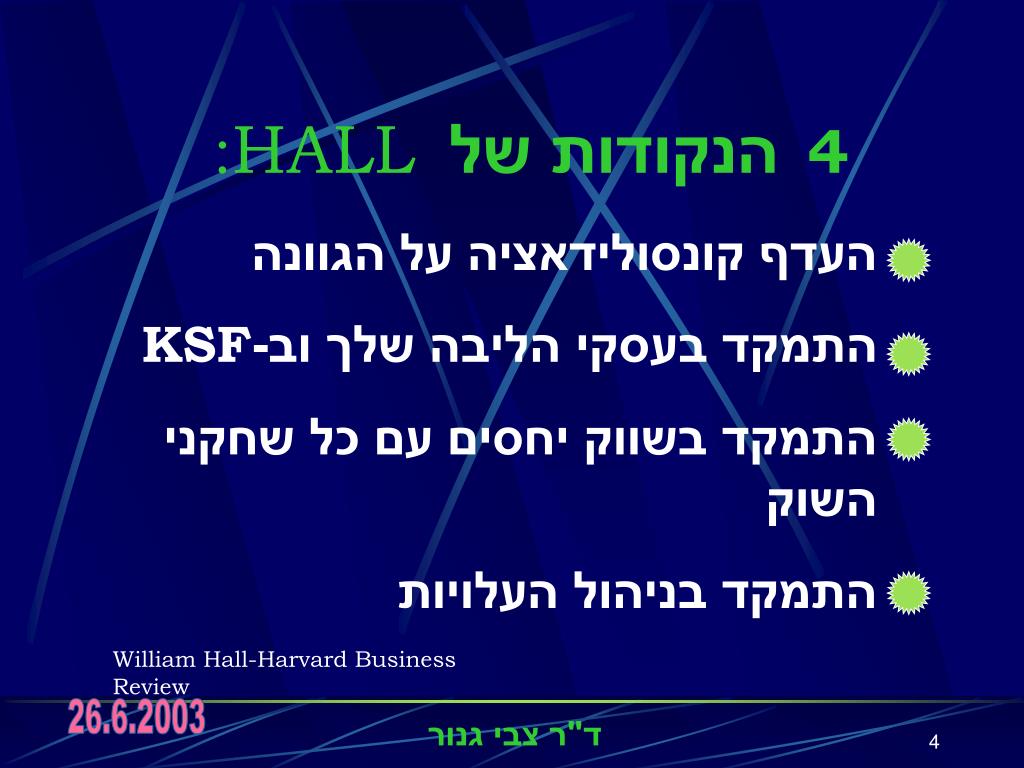 4 הנקודות של HALL:

העדף קונסולידאציה על הגוונה

התמקד בעסקי הליבה שלך וב-KSF

התמקד בשווק יחסים עם כל שחקני השוק

התמקד בניהול העלויות

William Hall-Harvard Business Review

26.6.2003

ד"ר צבי גנור

4